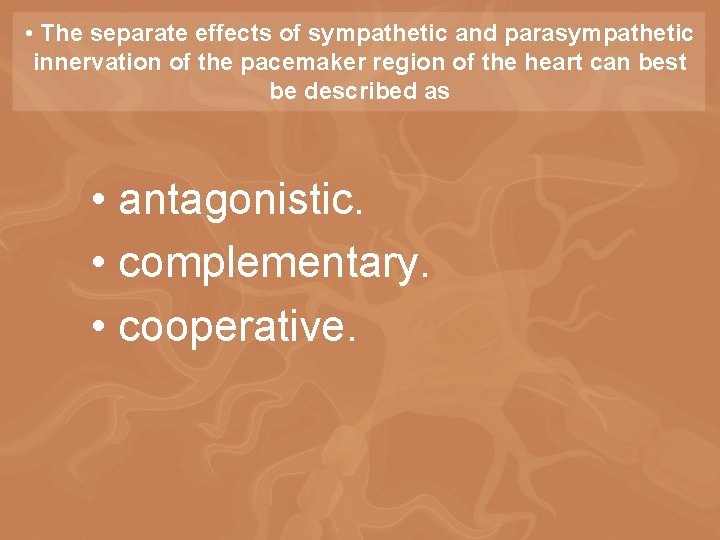 • The separate effects of sympathetic and parasympathetic innervation of the pacemaker region of the heart can best be described as

• antagonistic.
• complementary.
• cooperative.